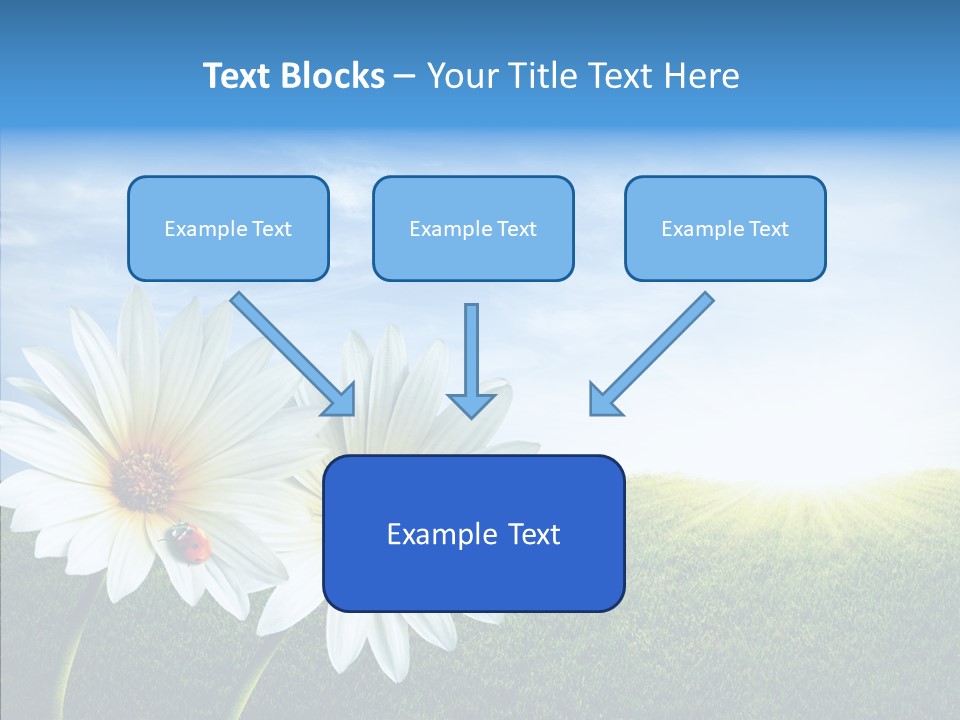 Text Blocks – Your Title Text Here

Example Text

Example Text

Example Text

Example Text